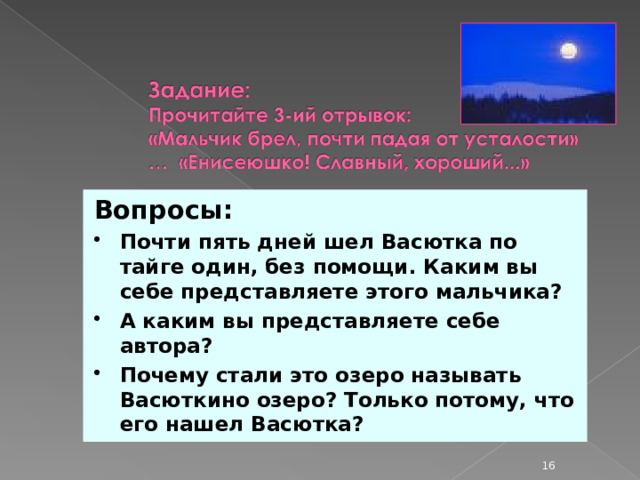 Задание:
Прочитайте 3-ий отрывок:
«Мальчик брел, почти падая от усталости» … «Енисеюшко! Славный, хороший...»

Вопросы:

• Почти пять дней шел Васютка по тайге один, без помощи. Каким вы себе представляете этого мальчика?

• А каким вы представляете себе автора?

• Почему стали это озеро называть Васюткино озеро? Только потому, что его нашел Васютка?

16